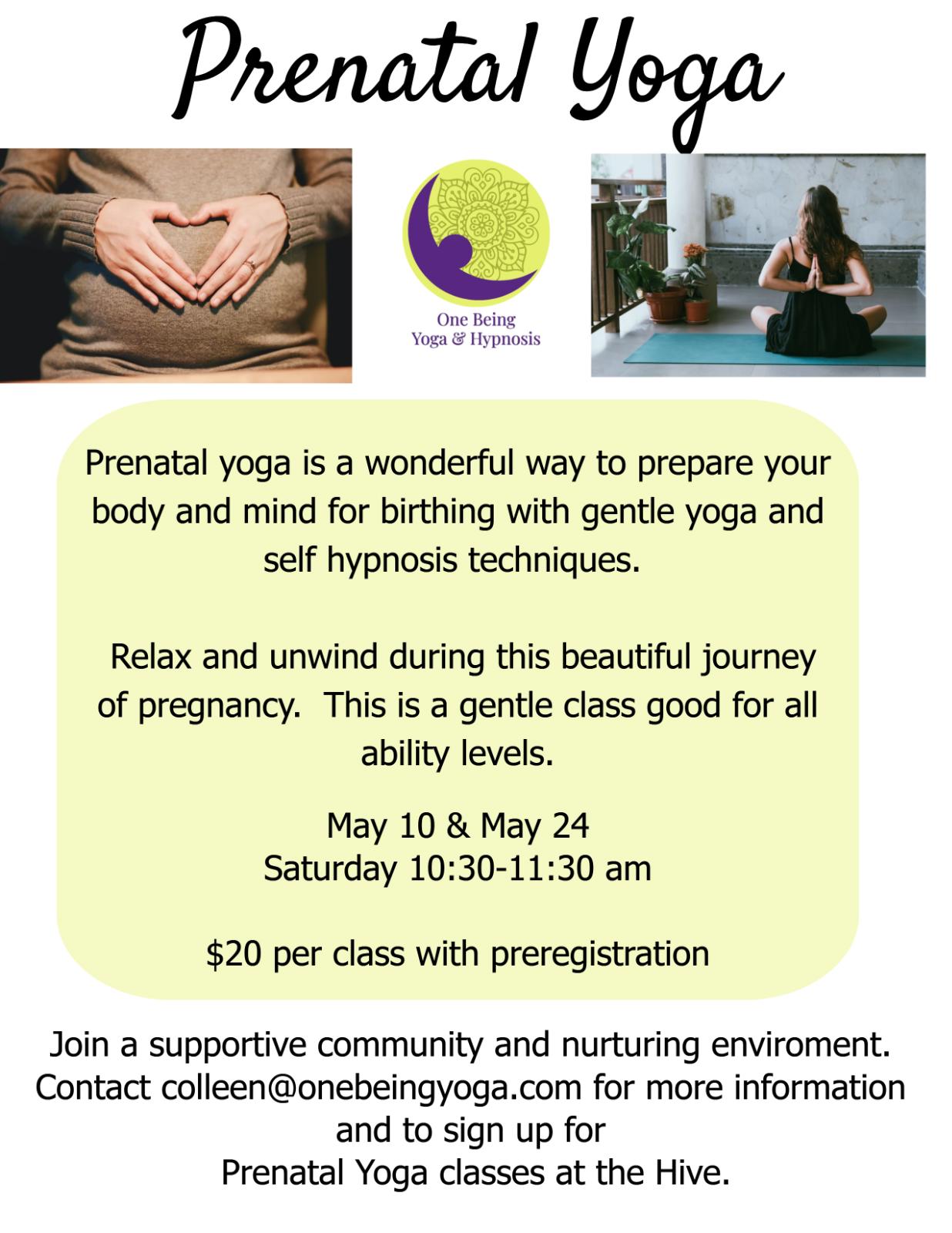 Prenatal Yoga

One Being
Yoga & Hypnosis

Prenatal yoga is a wonderful way to prepare your body and mind for birthing with gentle yoga and self hypnosis techniques.

Relax and unwind during this beautiful journey of pregnancy. This is a gentle class good for all ability levels.

May 10 & May 24
Saturday 10:30-11:30 am

$20 per class with preregistration

Join a supportive community and nurturing enviroment. Contact colleen@onebeingyoga.com for more information and to sign up for
Prenatal Yoga classes at the Hive.